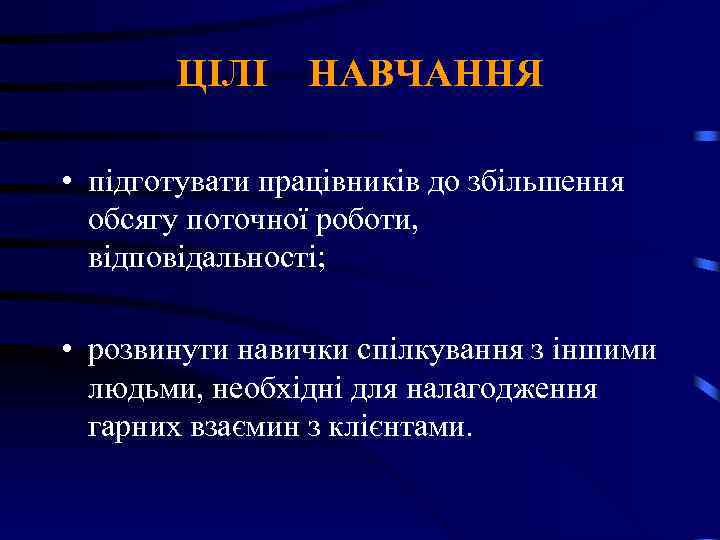 ЦІЛІ НАВЧАННЯ

• підготувати працівників до збільшення обсягу поточної роботи, відповідальності;

• розвинути навички спілкування з іншими людьми, необхідні для налагодження гарних взаємин з клієнтами.